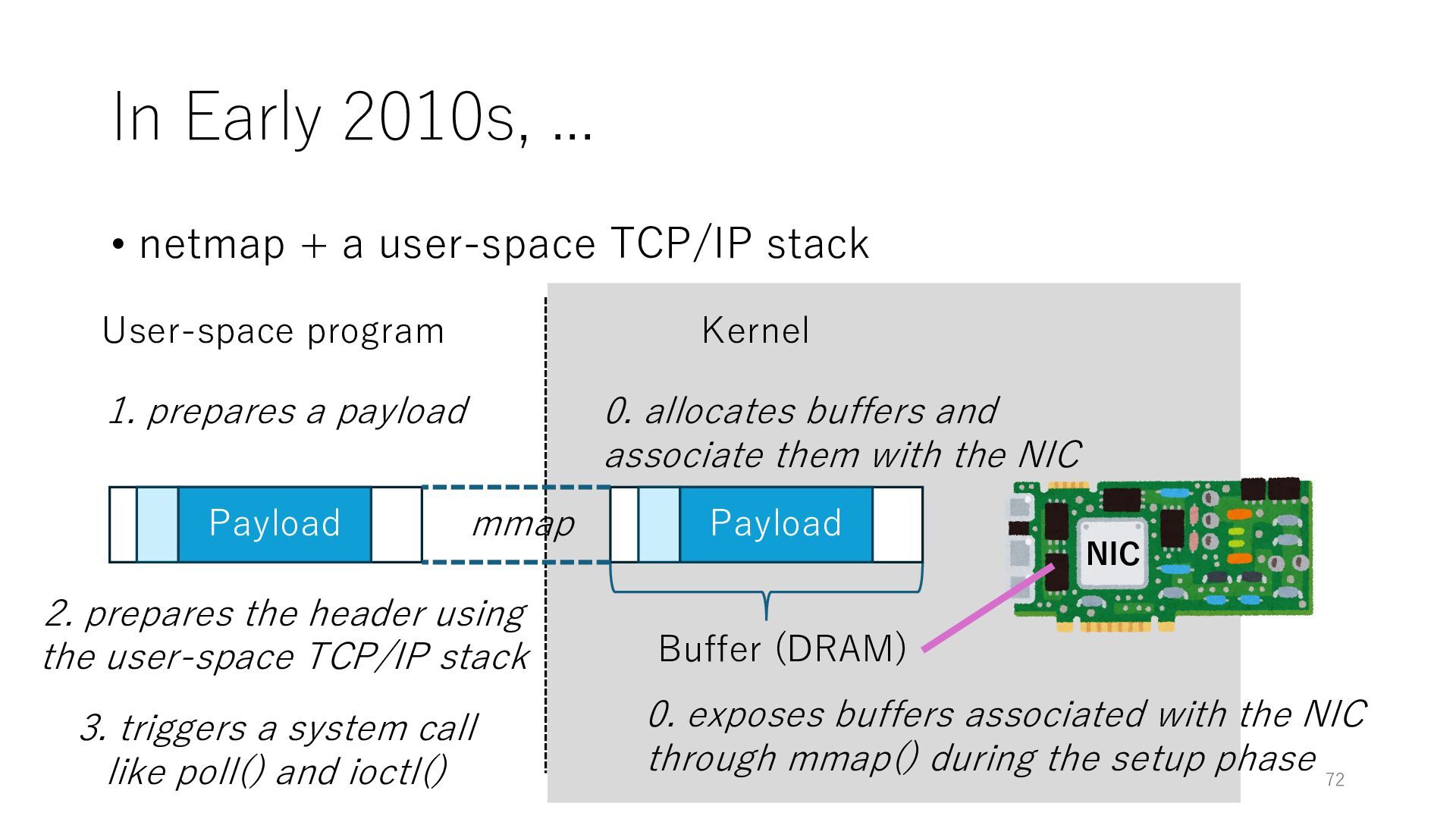 In Early 2010s, …

• netmap + a user-space TCP/IP stack

User-space program

Kernel

1. prepares a payload

0. allocates buffers and associate them with the NIC

Payload

mmap

Payload

NIC

2. prepares the header using the user-space TCP/IP stack

Buffer (DRAM)

3. triggers a system call like poll() and ioctl()

0. exposes buffers associated with the NIC through mmap() during the setup phase

72